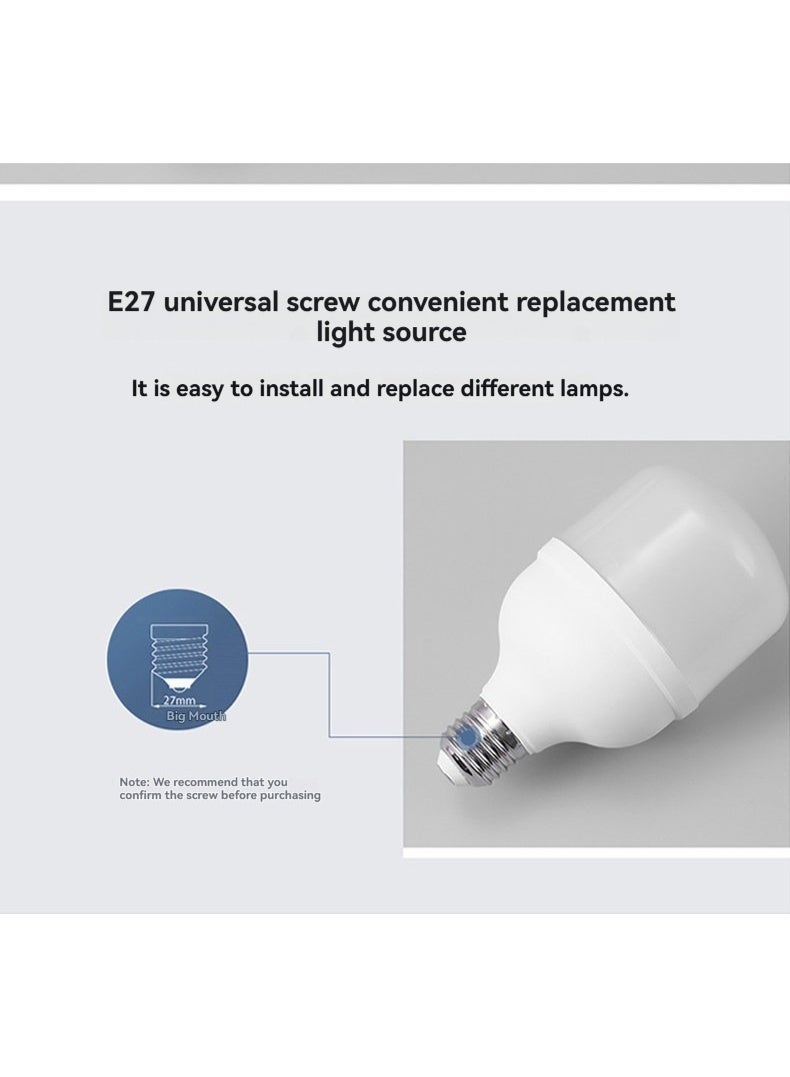 E27 universal screw convenient replacement light source

It is easy to install and replace different lamps.

27mm
Big Mouth

Note: We recommend that you confirm the screw before purchasing